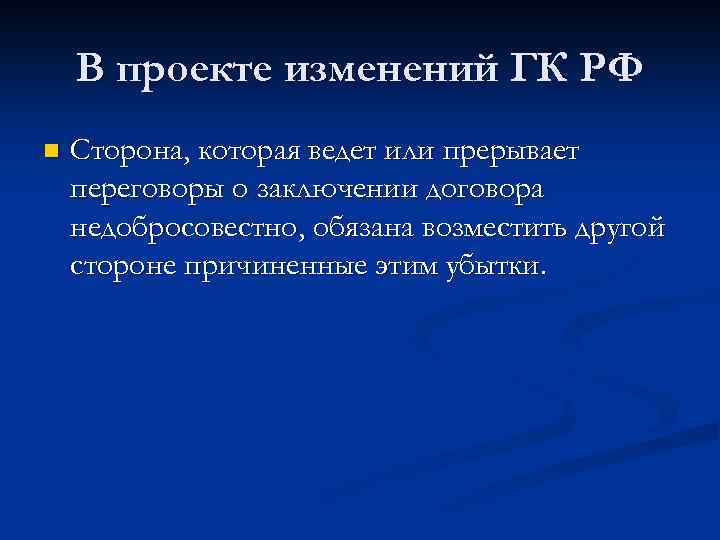 В проекте изменений ГК РФ

Сторона, которая ведет или прерывает переговоры о заключении договора недобросовестно, обязана возместить другой стороне причиненные этим убытки.